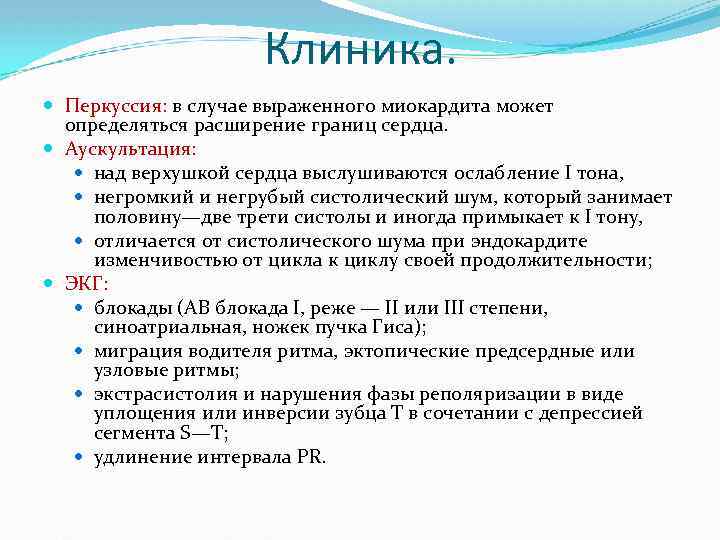 Клиника.

Перкуссия: в случае выраженного миокардита может определяться расширение границ сердца.

Аускультация:

над верхушкой сердца выслушиваются ослабление I тона,

негромкий и негрубый систолический шум, который занимает половину—две трети систолы и иногда примыкает к I тону,

отличается от систолического шума при эндокардите изменчивостью от цикла к циклу своей продолжительности;

ЭКГ:

блокады (АВ блокада I, реже — II или III степени, синоатриальная, ножек пучка Гиса);

миграция водителя ритма, эктопические предсердные или узловые ритмы;

экстрасистолия и нарушения фазы реполяризации в виде уплощения или инверсии зубца Т в сочетании с депрессией сегмента S—T;

удлинение интервала PR.